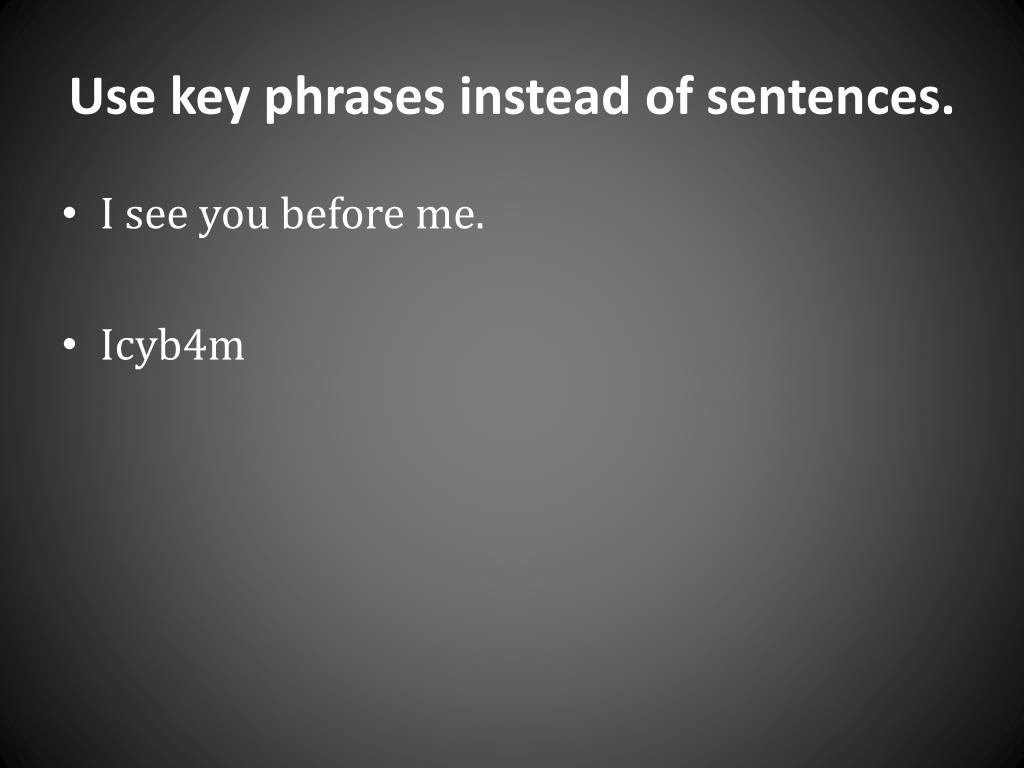 Use key phrases instead of sentences.

• I see you before me.

• Icyb4m